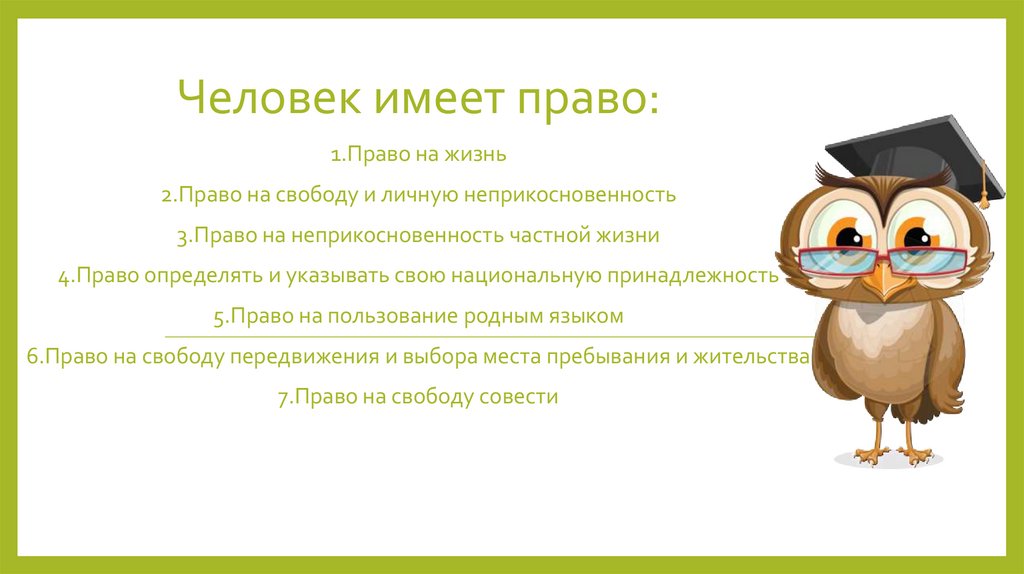 Человек имеет право:

1.Право на жизнь

2.Право на свободу и личную неприкосновенность

3.Право на неприкосновенность частной жизни

4.Право определять и указывать свою национальную принадлежность

5.Право на пользование родным языком

6.Право на свободу передвижения и выбора места пребывания и жительства

7.Право на свободу совести